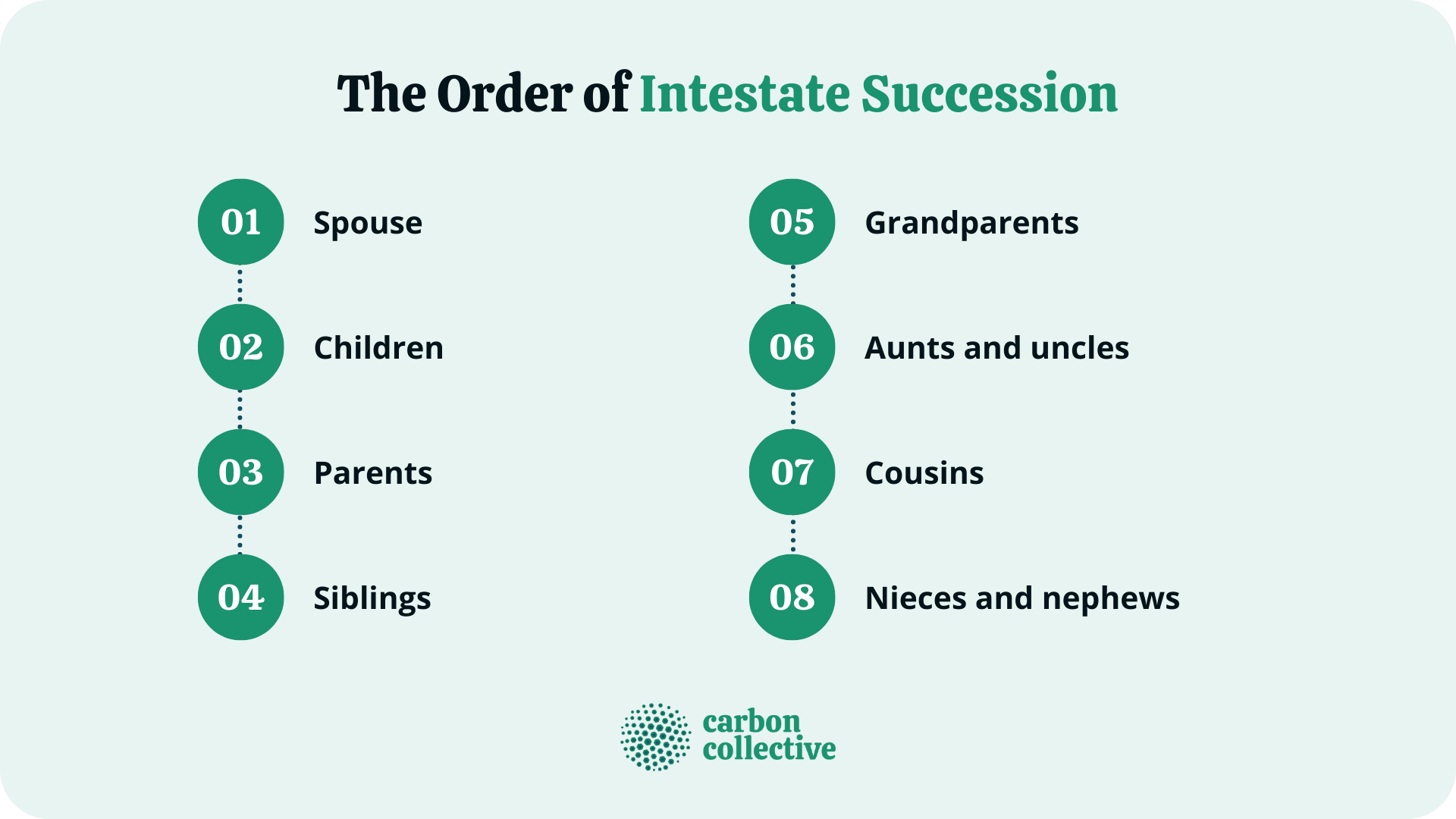 The Order of Intestate Succession

01 Spouse

02 Children

03 Parents

04 Siblings

05 Grandparents

06 Aunts and uncles

07 Cousins

08 Nieces and nephews

carbon collective